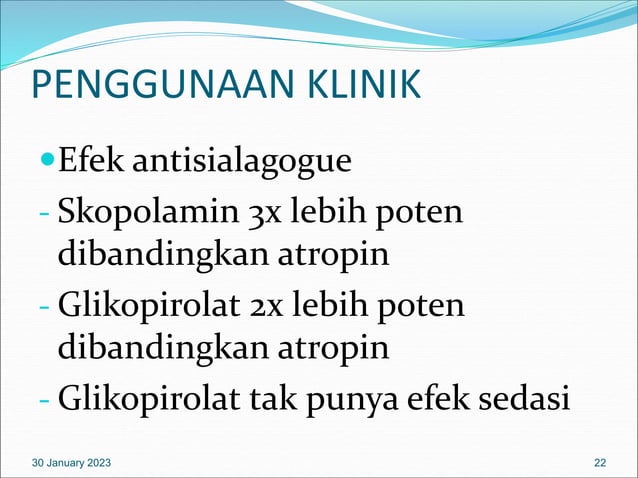 PENGGUNAAN KLINIK

Efek antisialagogue
- Skopolamin 3x lebih poten dibandingkan atropin
- Glikopirolat 2x lebih poten dibandingkan atropin
- Glikopirolat tak punya efek sedasi

30 January 2023

22